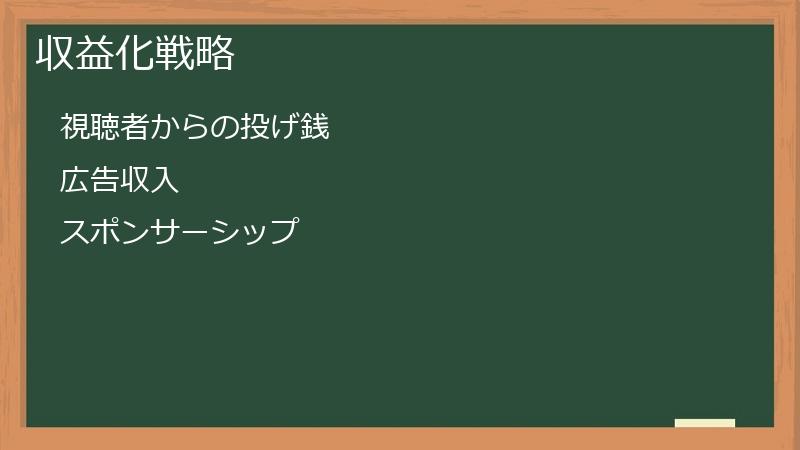 収益化戦略

視聴者からの投げ銭

広告収入

スポンサーシップ